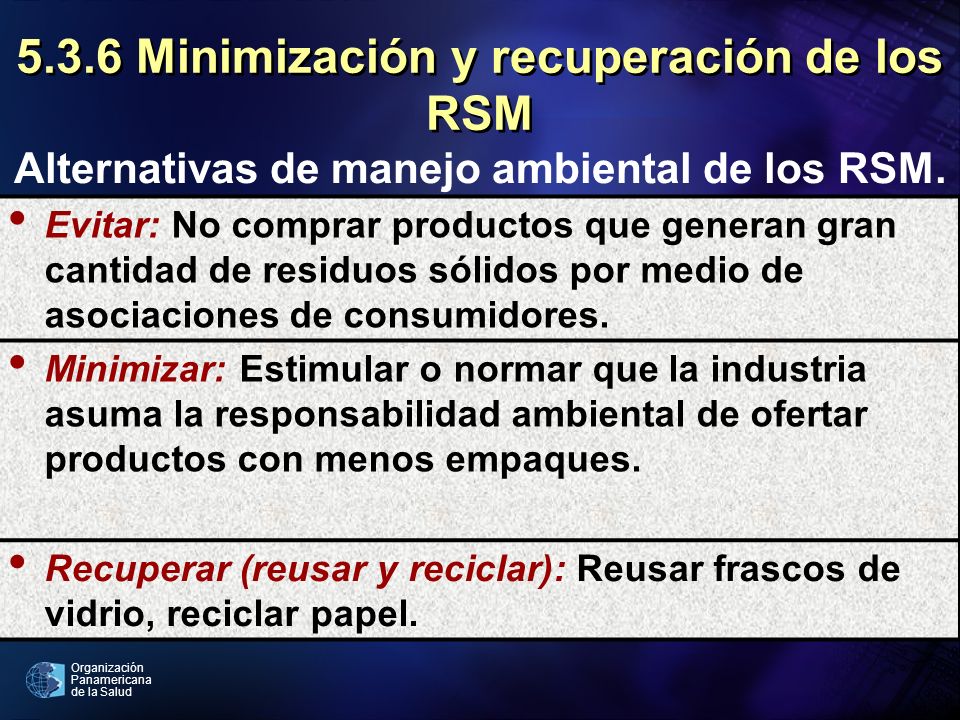 5.3.6 Minimización y recuperación de los RSM

Alternativas de manejo ambiental de los RSM.

• Evitar: No comprar productos que generan gran cantidad de residuos sólidos por medio de asociaciones de consumidores.

• Minimizar: Estimular o normar que la industria asuma la responsabilidad ambiental de ofertar productos con menos empaques.

• Recuperar (reusar y reciclar): Reusar frascos de vidrio, reciclar papel.

Organización Panamericana de la Salud